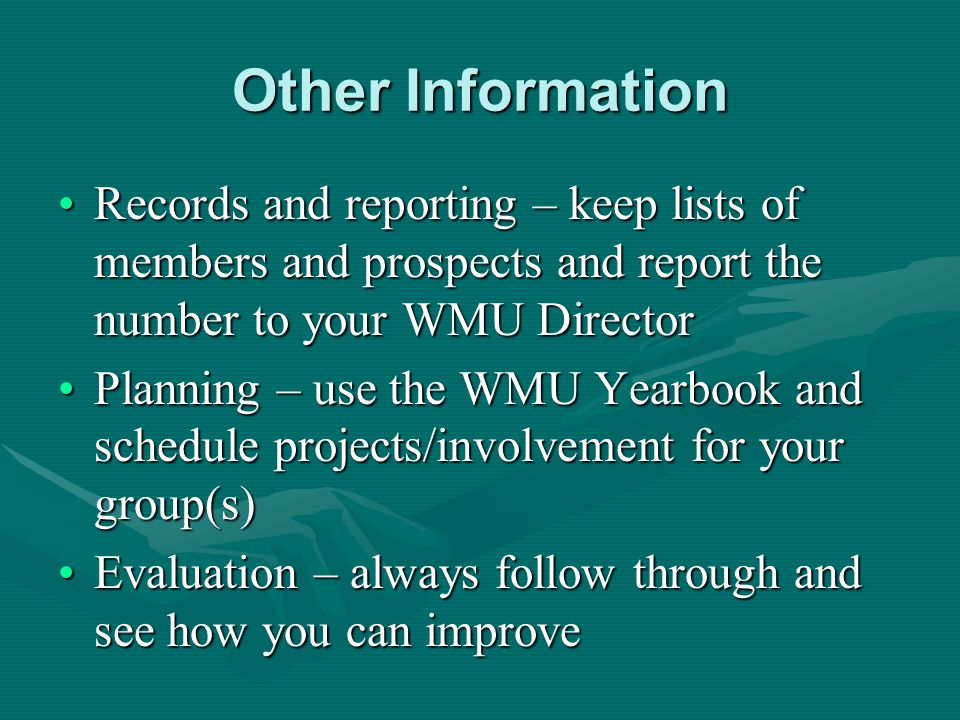 Other Information

• Records and reporting – keep lists of members and prospects and report the number to your WMU Director
• Planning – use the WMU Yearbook and schedule projects/involvement for your group(s)
• Evaluation – always follow through and see how you can improve